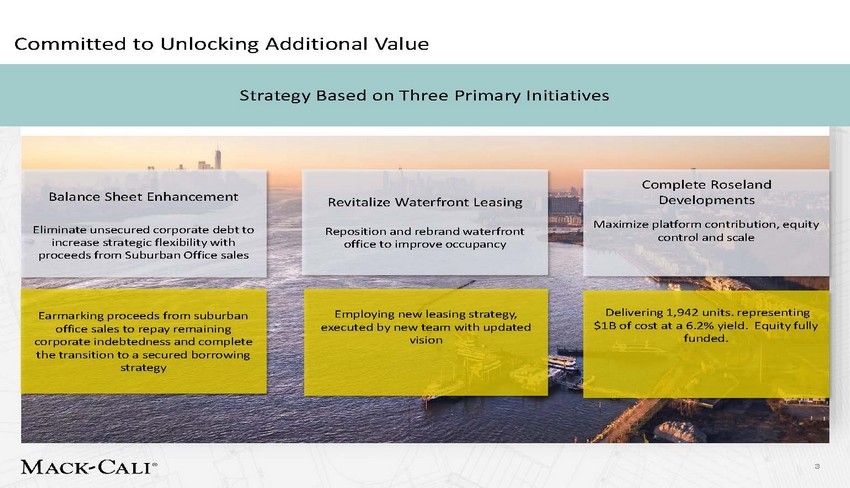 Committed to Unlocking Additional Value

Strategy Based on Three Primary Initiatives

Balance Sheet Enhancement

Eliminate unsecured corporate debt to increase strategic flexibility with proceeds from Suburban Office sales

Earmarking proceeds from suburban office sales to repay remaining corporate indebtedness and complete the transition to a secured borrowing strategy

Revitalize Waterfront Leasing

Reposition and rebrand waterfront office to improve occupancy

Employing new leasing strategy, executed by new team with updated vision

Complete Roseland Developments

Maximize platform contribution, equity control and scale

Delivering 1,942 units. representing $1B of cost at a 6.2% yield. Equity fully funded.

MACK-CALI®

3